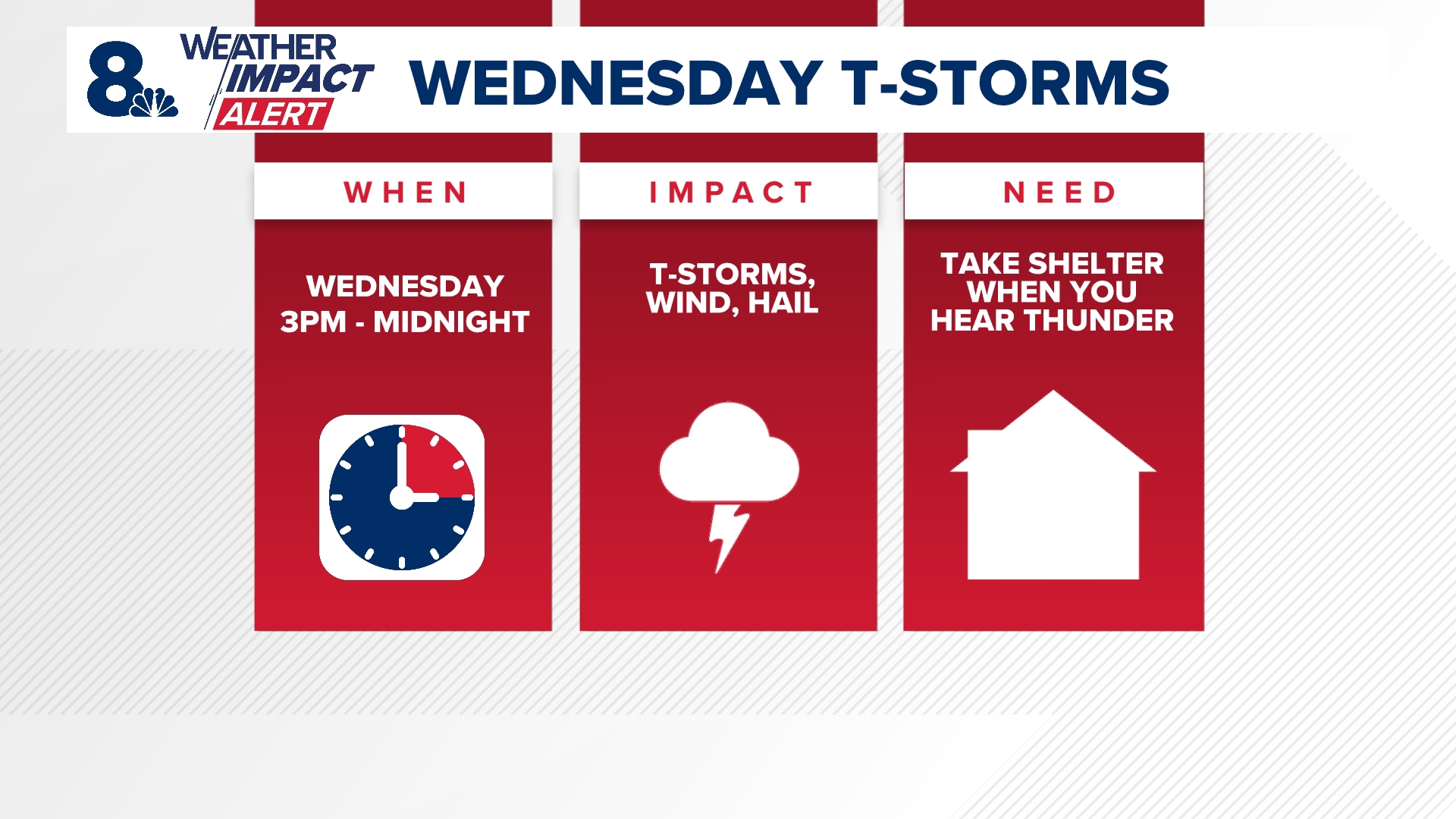 8

WEATHER IMPACT ALERT

WEDNESDAY T-STORMS

WHEN

WEDNESDAY 3PM - MIDNIGHT

IMPACT

T-STORMS, WIND, HAIL

NEED

TAKE SHELTER WHEN YOU HEAR THUNDER